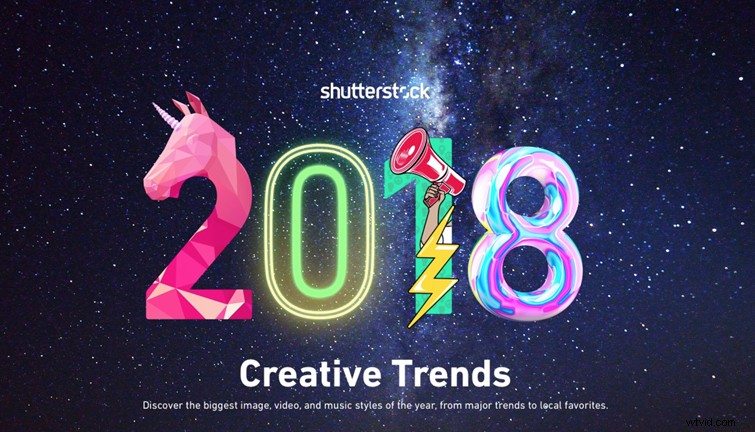 shutterstock

2018

Creative Trends

Discover the biggest image, video, and music styles of the year, from major trends to local favorites.

wtvid.com